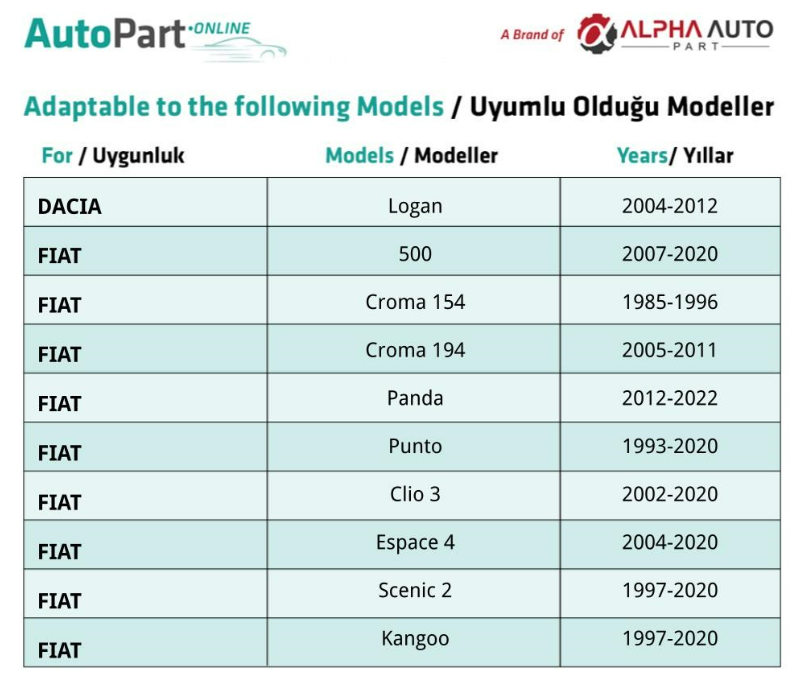 AutoPart·ONLINE

A Brand of ALPHA AUTO PART

Adaptable to the following Models / Uyumlu Olduğu Modeller

| For / Uygunluk | Models / Modeller | Years/ Yıllar |
|---|---|---|
| DACIA | Logan | 2004-2012 |
| FIAT | 500 | 2007-2020 |
| FIAT | Croma 154 | 1985-1996 |
| FIAT | Croma 194 | 2005-2011 |
| FIAT | Panda | 2012-2022 |
| FIAT | Punto | 1993-2020 |
| FIAT | Clio 3 | 2002-2020 |
| FIAT | Espace 4 | 2004-2020 |
| FIAT | Scenic 2 | 1997-2020 |
| FIAT | Kangoo | 1997-2020 |